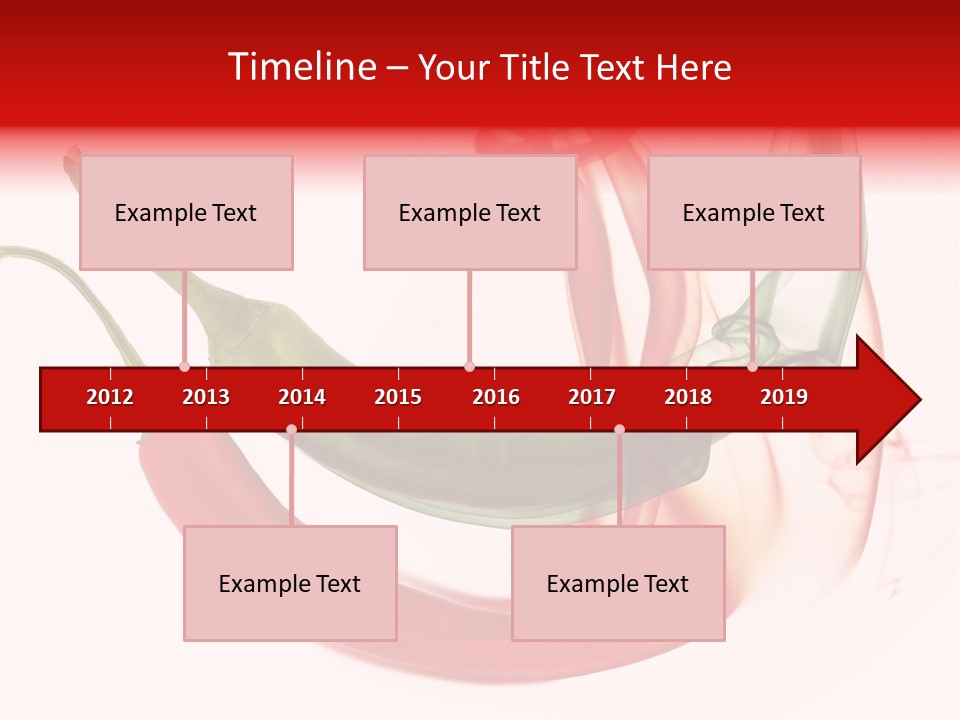 Timeline – Your Title Text Here

Example Text

Example Text

Example Text

2012 2013 2014 2015 2016 2017 2018 2019

Example Text

Example Text